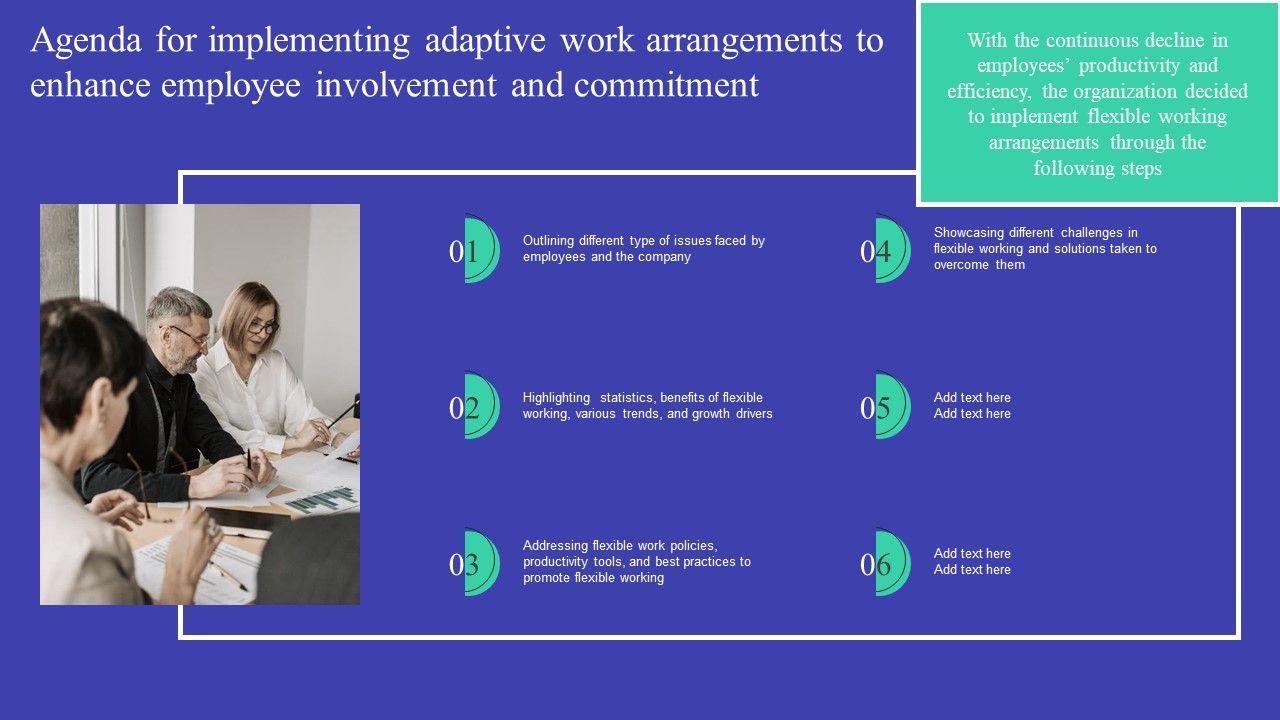 Agenda for implementing adaptive work arrangements to enhance employee involvement and commitment

With the continuous decline in employees' productivity and efficiency, the organization decided to implement flexible working arrangements through the following steps

01 Outlining different type of issues faced by employees and the company

02 Highlighting statistics, benefits of flexible working, various trends, and growth drivers

03 Addressing flexible work policies, productivity tools, and best practices to promote flexible working

04 Showcasing different challenges in flexible working and solutions taken to overcome them

05 Add text here
Add text here

06 Add text here
Add text here